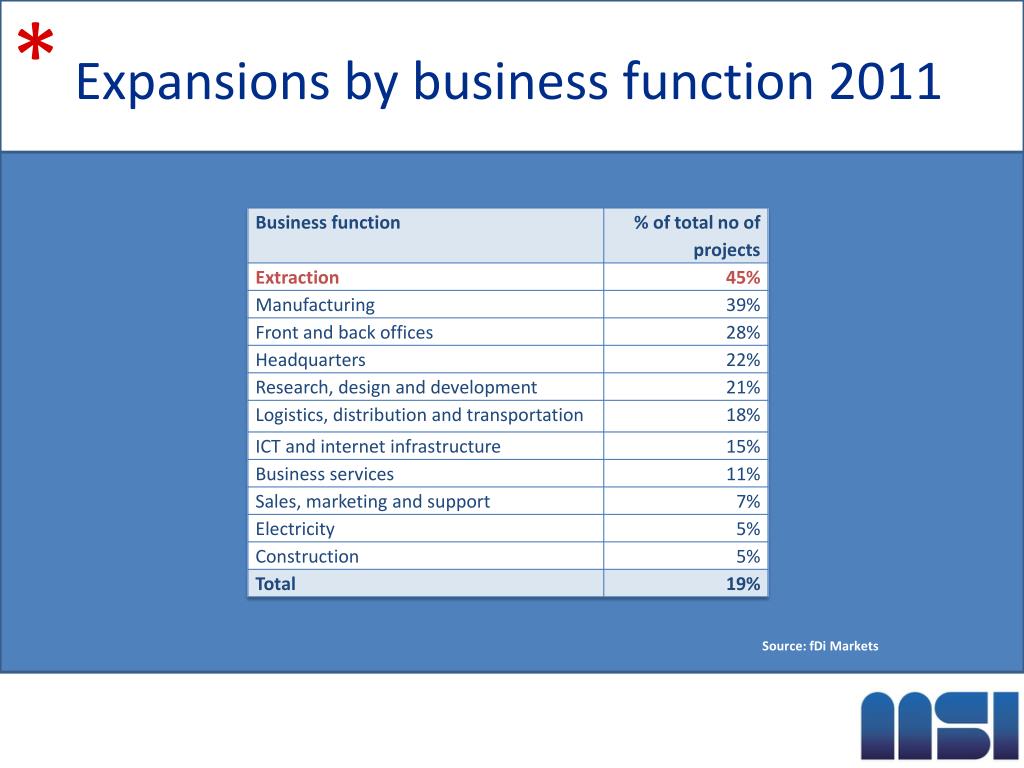 * Expansions by business function 2011

| Business function | % of total no of projects |
|---|---|
| Extraction | 45% |
| Manufacturing | 39% |
| Front and back offices | 28% |
| Headquarters | 22% |
| Research, design and development | 21% |
| Logistics, distribution and transportation | 18% |
| ICT and internet infrastructure | 15% |
| Business services | 11% |
| Sales, marketing and support | 7% |
| Electricity | 5% |
| Construction | 5% |
| Total | 19% |

Source: fDi Markets

MSI